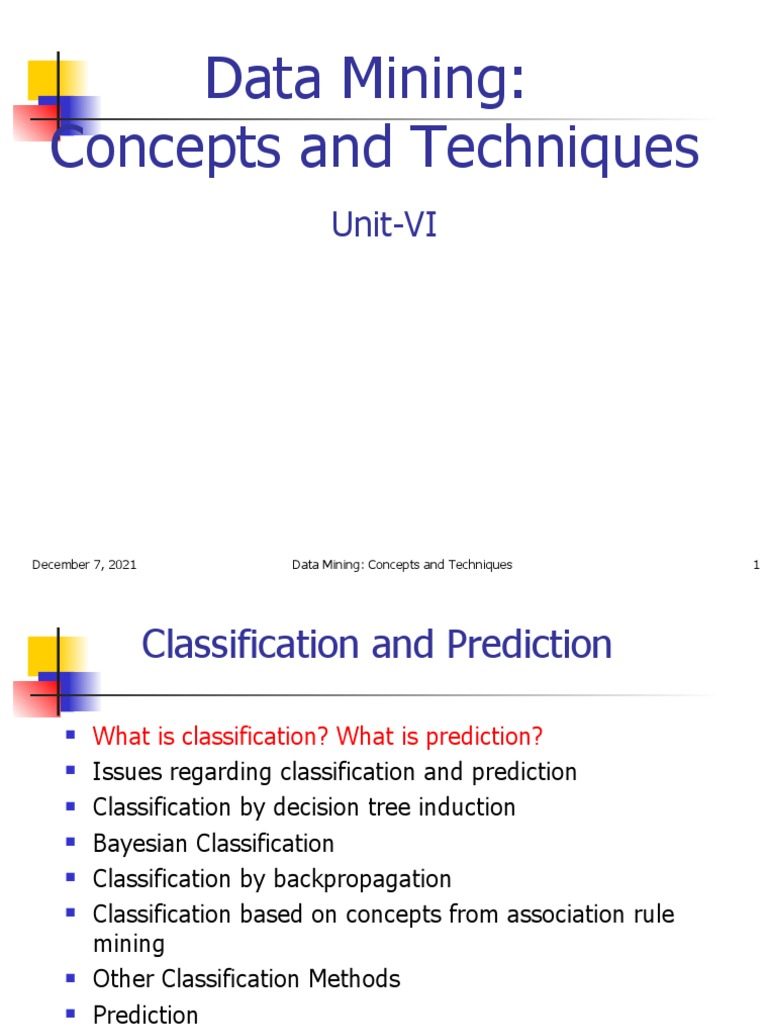 Data Mining:
Concepts and Techniques

Unit-VI

December 7, 2021 Data Mining: Concepts and Techniques 1

Classification and Prediction

- What is classification? What is prediction?
- Issues regarding classification and prediction
- Classification by decision tree induction
- Bayesian Classification
- Classification by backpropagation
- Classification based on concepts from association rule mining
- Other Classification Methods
- Prediction